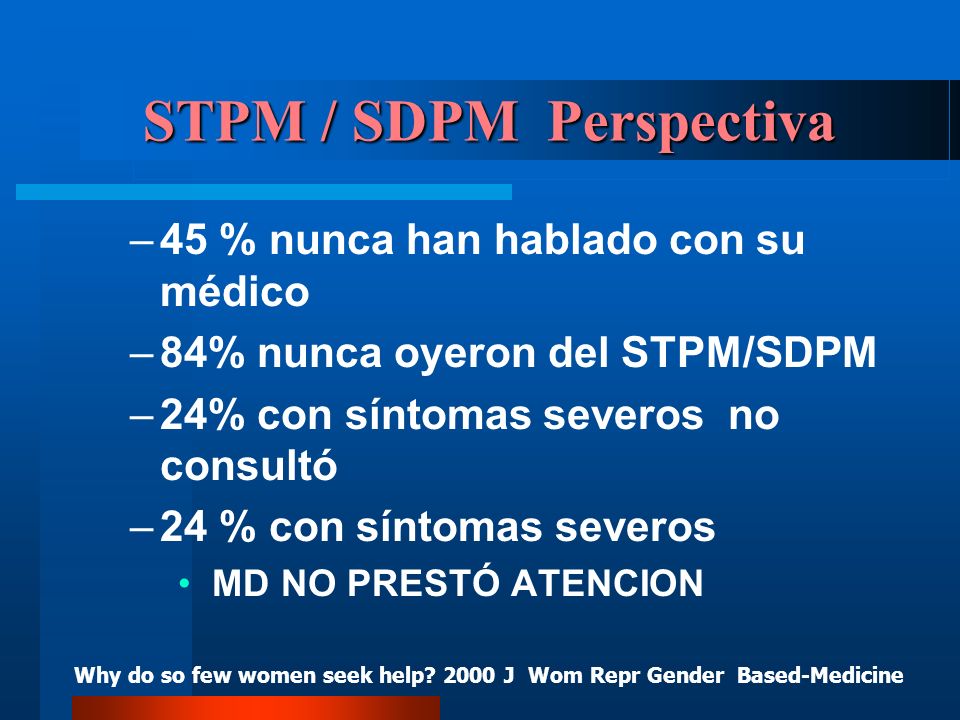 STPM / SDPM Perspectiva

– 45 % nunca han hablado con su médico
– 84% nunca oyeron del STPM/SDPM
– 24% con síntomas severos no consultó
– 24 % con síntomas severos
• MD NO PRESTÓ ATENCION

Why do so few women seek help? 2000 J Wom Repr Gender Based-Medicine